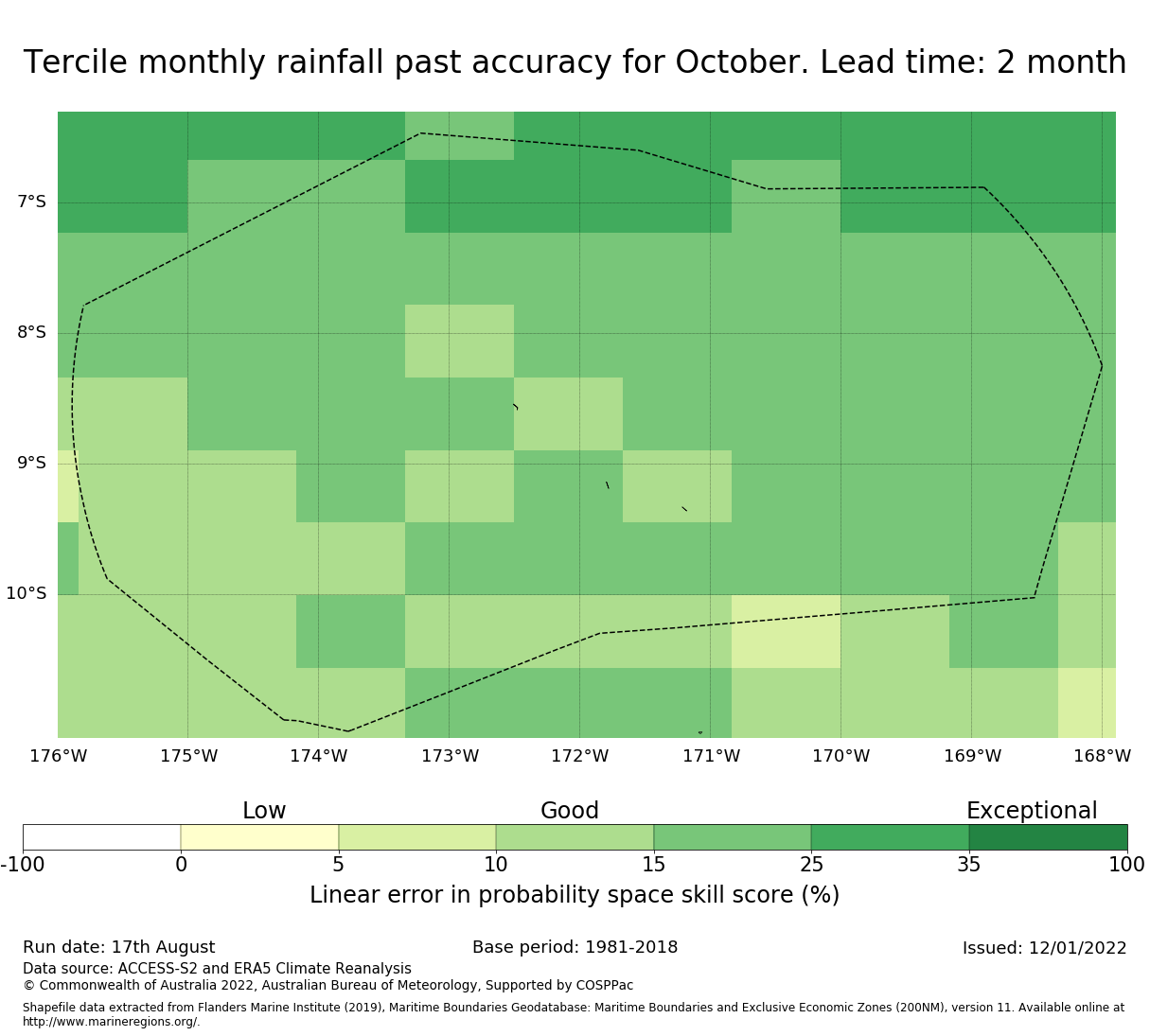 Tercile monthly rainfall past accuracy for October. Lead time: 2 month

7°S
8°S
9°S
10°S

176°W 175°W 174°W 173°W 172°W 171°W 170°W 169°W 168°W

Low Good Exceptional

-100 0 5 10 15 25 35 100

Linear error in probability space skill score (%)

Run date: 17th August
Base period: 1981-2018
Issued: 12/01/2022
Data source: ACCESS-S2 and ERA5 Climate Reanalysis
© Commonwealth of Australia 2022, Australian Bureau of Meteorology, Supported by COSPPac

Shapefile data extracted from Flanders Marine Institute (2019), Maritime Boundaries Geodatabase: Maritime Boundaries and Exclusive Economic Zones (200NM), version 11. Available online at http://www.marineregions.org/.